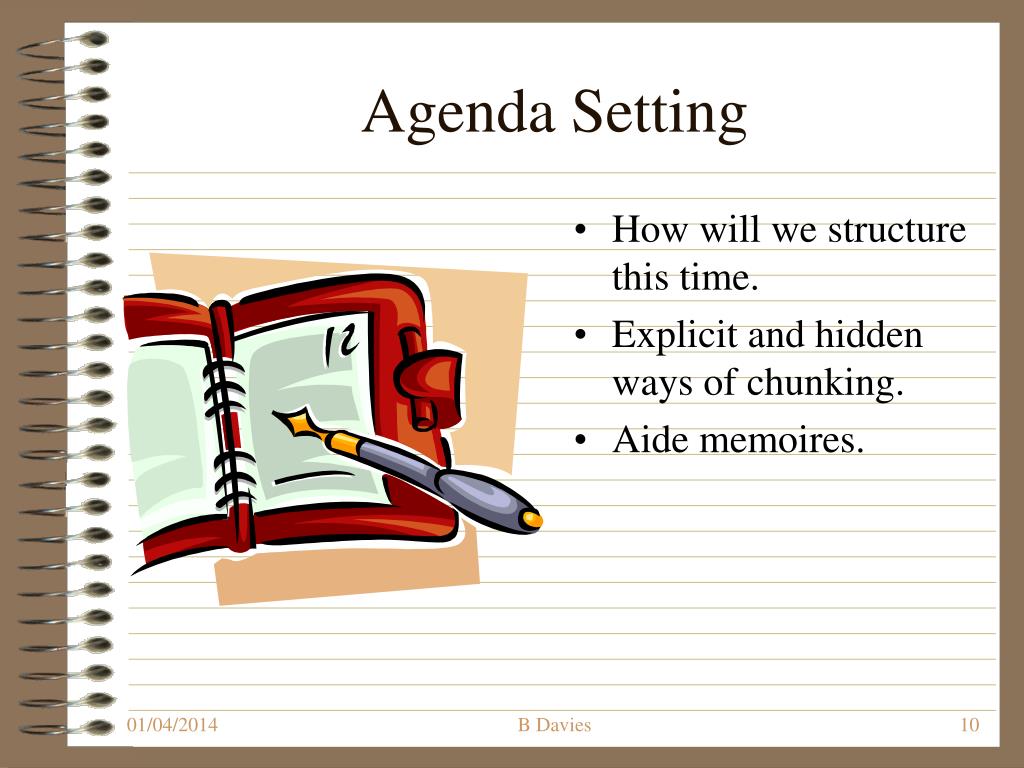 Agenda Setting

12

• How will we structure this time.
• Explicit and hidden ways of chunking.
• Aide memoires.

01/04/2014 B Davies 10